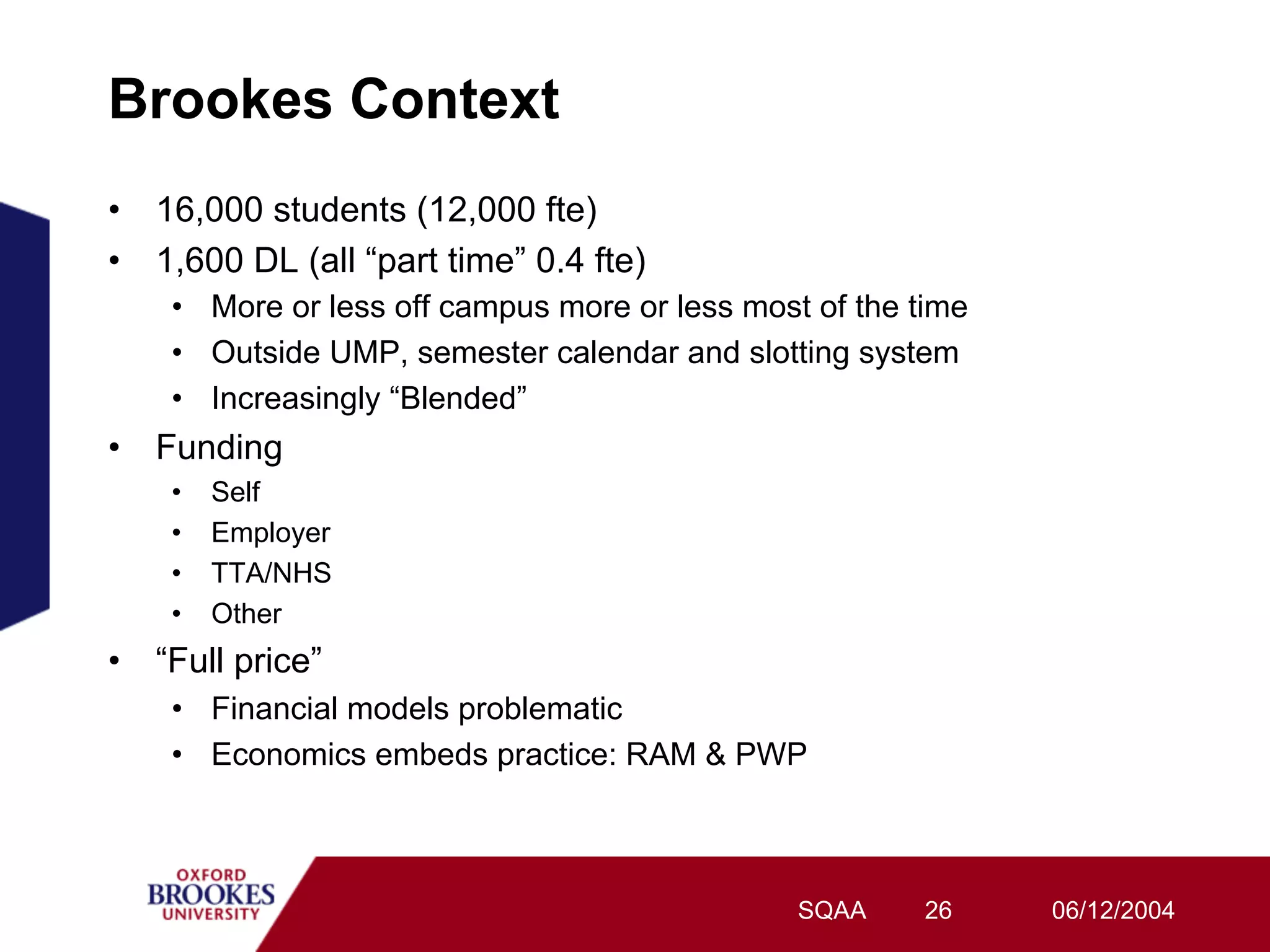 Brookes Context

• 16,000 students (12,000 fte)
• 1,600 DL (all “part time” 0.4 fte)
  • More or less off campus more or less most of the time
  • Outside UMP, semester calendar and slotting system
  • Increasingly “Blended”
• Funding
  • Self
  • Employer
  • TTA/NHS
  • Other
• “Full price”
  • Financial models problematic
  • Economics embeds practice: RAM & PWP

OXFORD BROOKES UNIVERSITY

SQAA 26 06/12/2004